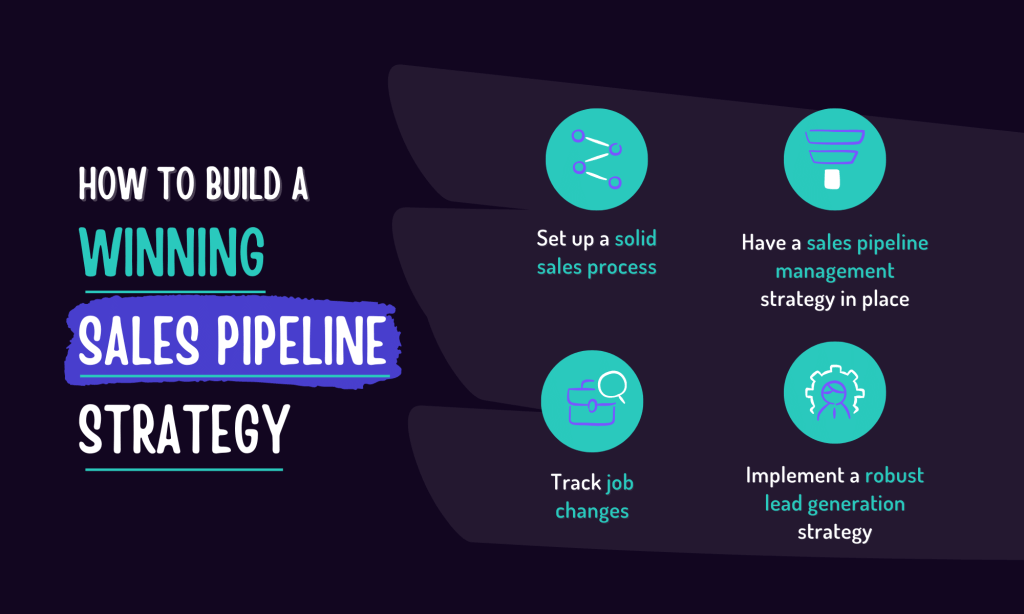 HOW TO BUILD A
WINNING
SALES PIPELINE
STRATEGY

Set up a solid sales process

Have a sales pipeline management strategy in place

Track job changes

Implement a robust lead generation strategy